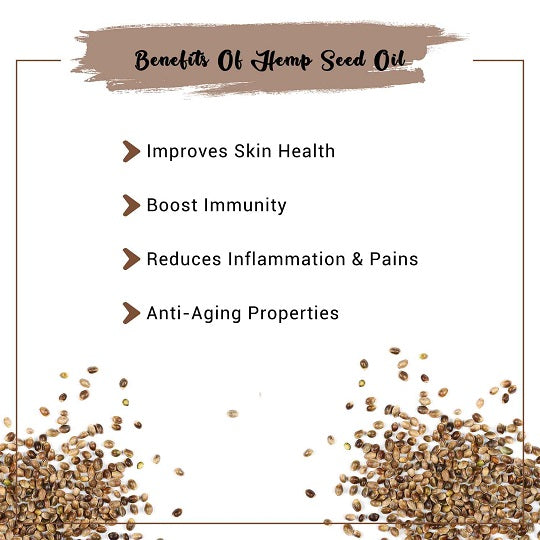 Benefits Of Hemp Seed Oil

Improves Skin Health

Boost Immunity

Reduces Inflammation & Pains

Anti-Aging Properties